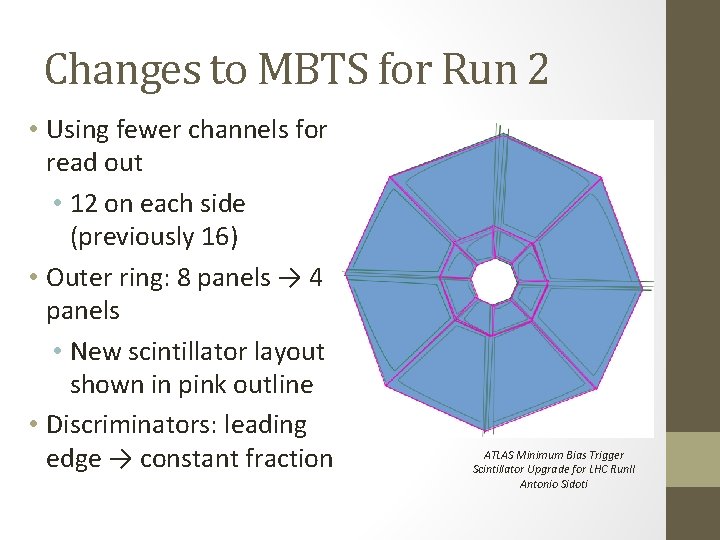 Changes to MBTS for Run 2

• Using fewer channels for read out
  • 12 on each side (previously 16)
• Outer ring: 8 panels → 4 panels
  • New scintillator layout shown in pink outline
• Discriminators: leading edge → constant fraction

ATLAS Minimum Bias Trigger Scintillator Upgrade for LHC RunII
Antonio Sidoti